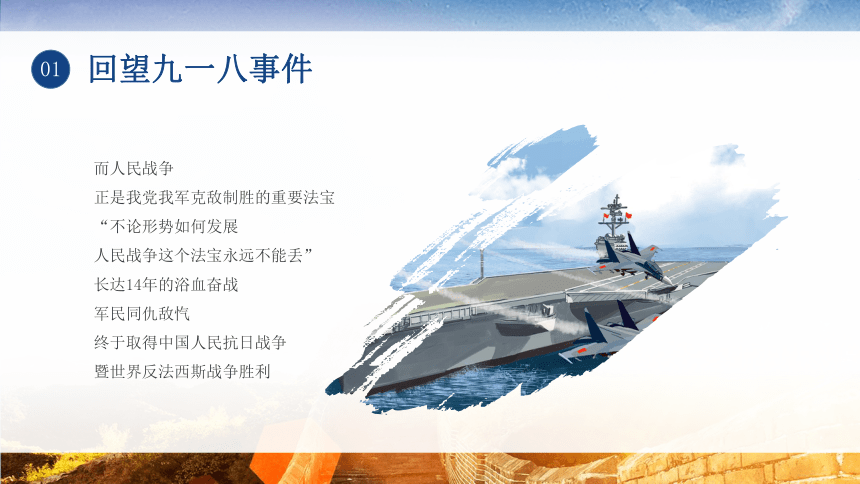 01 回望九一八事件

而人民战争
正是我党我军克敌制胜的重要法宝
“不论形势如何发展
人民战争这个法宝永远不能丢”
长达14年的浴血奋战
军民同仇敌忾
终于取得中国人民抗日战争
暨世界反法西斯战争胜利